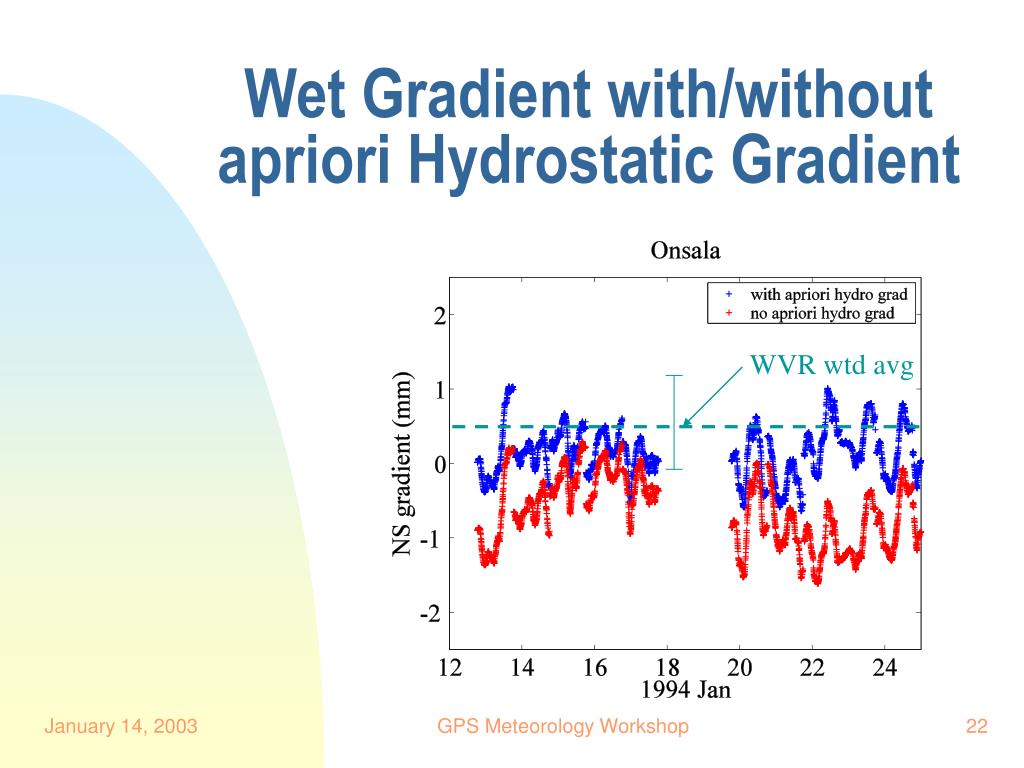 Wet Gradient with/without apriori Hydrostatic Gradient

Onsala

with apriori hydro grad
no apriori hydro grad

WVR wtd avg

NS gradient (mm)

2
1
0
-1
-2

12
14
16
18
20
22
24
1994 Jan

January 14, 2003

GPS Meteorology Workshop

22